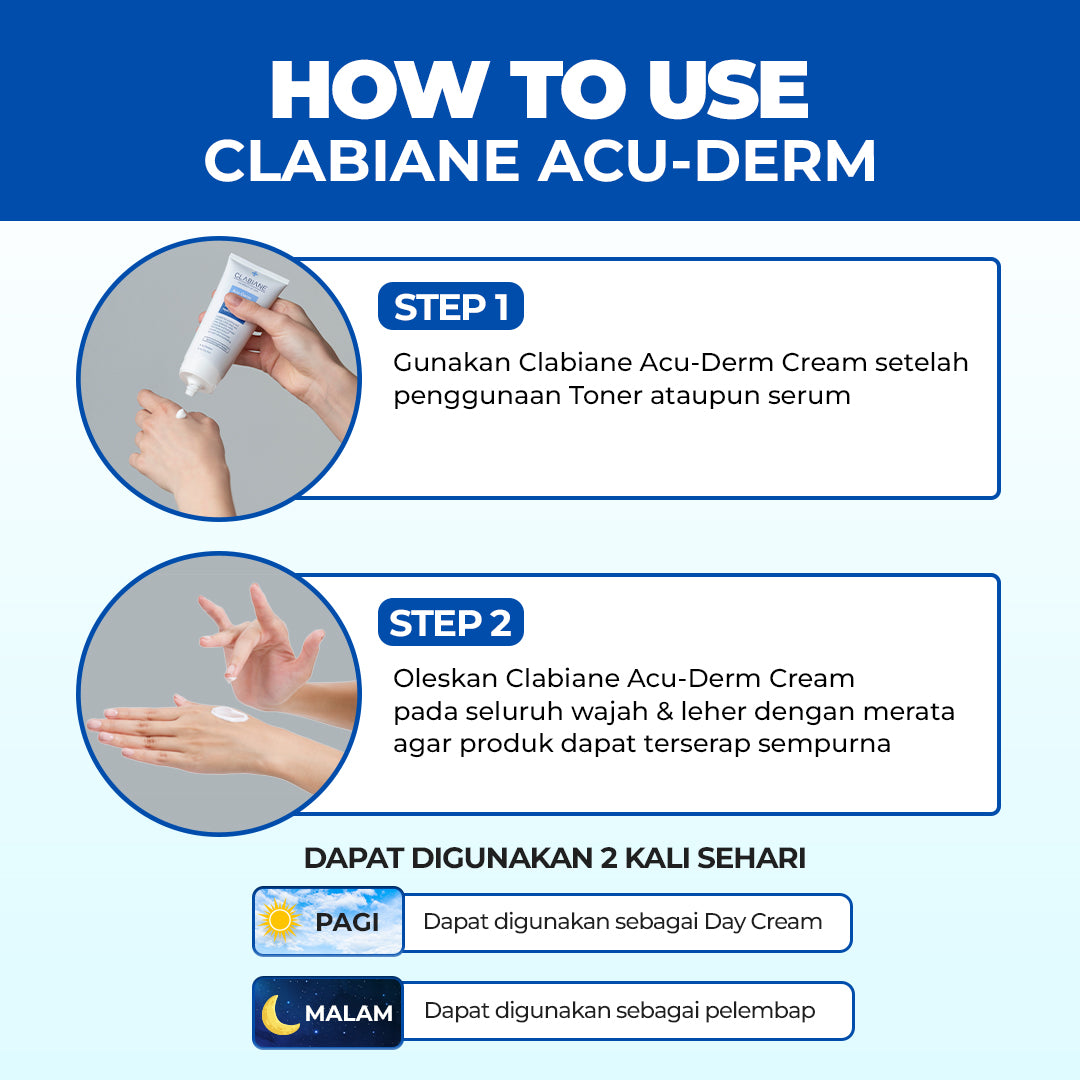 HOW TO USE
CLABIANE ACU-DERM

CLABIANE

STEP 1
Gunakan Clabiane Acu-Derm Cream setelah penggunaan Toner ataupun serum

STEP 2
Oleskan Clabiane Acu-Derm Cream pada seluruh wajah & leher dengan merata agar produk dapat terserap sempurna

DAPAT DIGUNAKAN 2 KALI SEHARI

PAGI
Dapat digunakan sebagai Day Cream

MALAM
Dapat digunakan sebagai pelembap